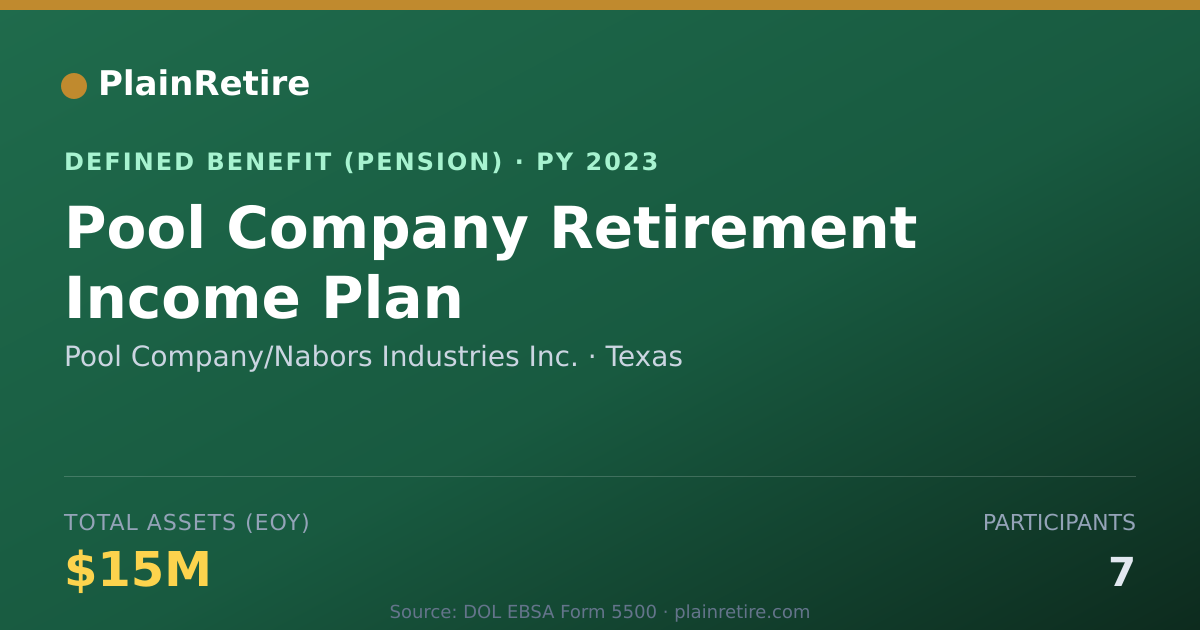 PlainRetire

DEFINED BENEFIT (PENSION) · PY 2023

Pool Company Retirement Income Plan

Pool Company/Nabors Industries Inc. · Texas

TOTAL ASSETS (EOY)

$15M

PARTICIPANTS

7

Source: DOL EBSA Form 5500 · plainretire.com